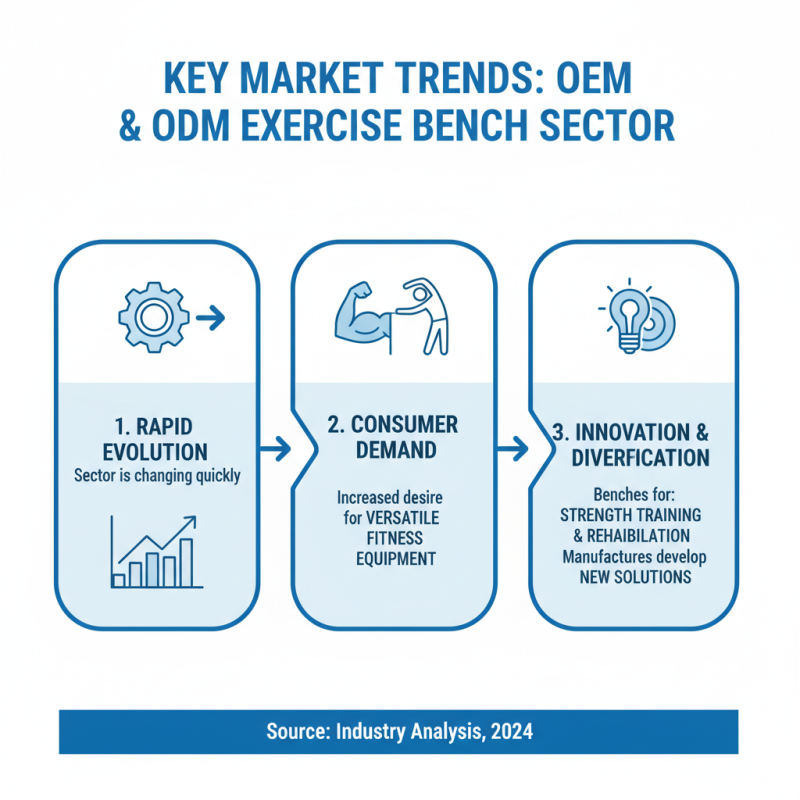 KEY MARKET TRENDS: OEM & ODM EXERCISE BENCH SECTOR

1. RAPID EVOLUTION
Sector is changing quickly

2. CONSUMER DEMAND
Increased desire for VERSATILE FITNESS EQUIPMENT

3. INNOVATION & DIVERFICATION
Benches for: STRENGTH TRAINING & REHAIBILATION Manufactures develop NEW SOLUTIONS

Source: Industry Analysis, 2024